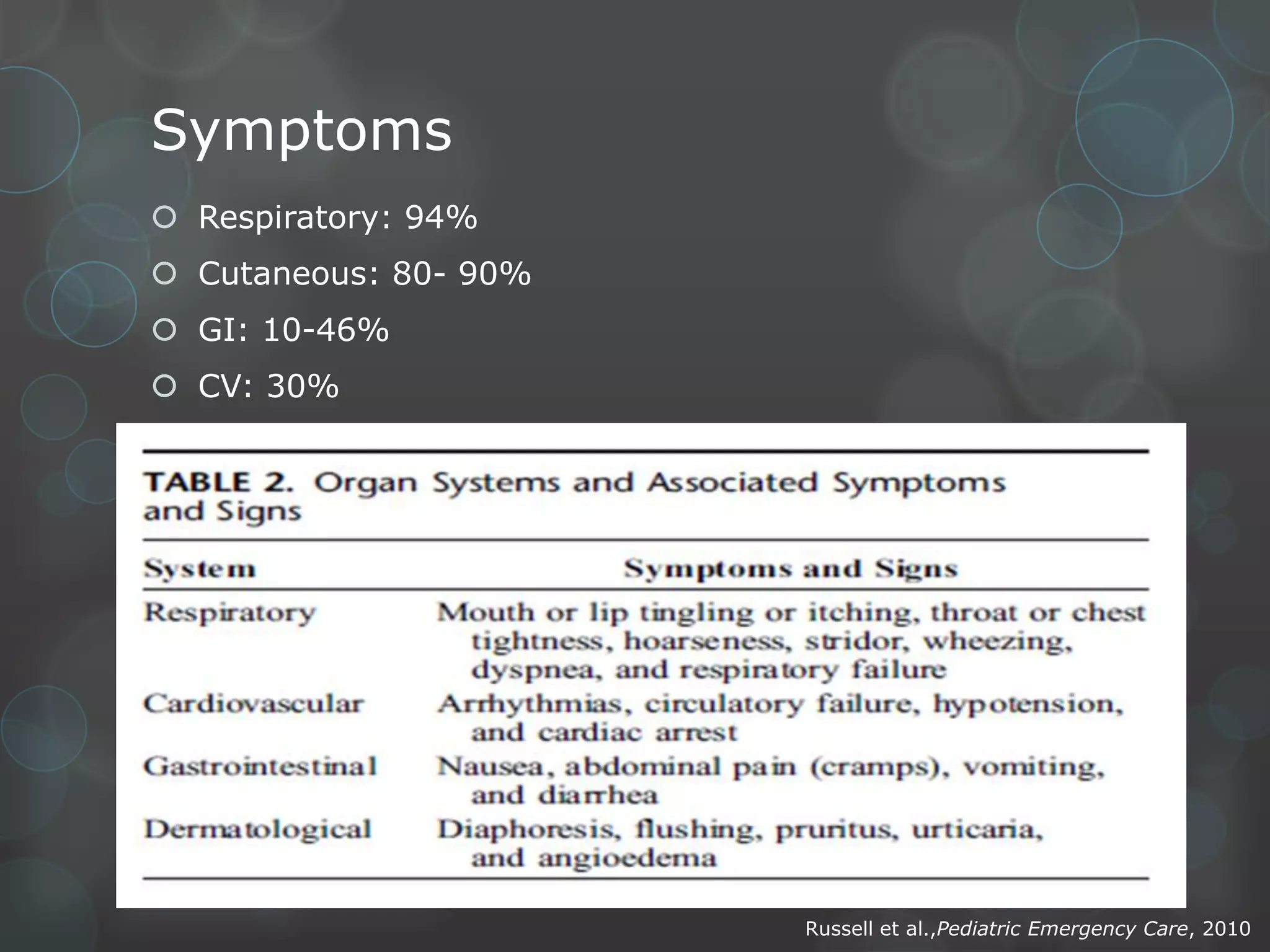 Symptoms

Respiratory: 94%

Cutaneous: 80- 90%

GI: 10-46%

CV: 30%

TABLE 2. Organ Systems and Associated Symptoms and Signs

| System | Symptoms and Signs |
|---|---|
| Respiratory | Mouth or lip tingling or itching, throat or chest tightness, hoarseness, stridor, wheezing, dyspnea, and respiratory failure |
| Cardiovascular | Arrhythmias, circulatory failure, hypotension, and cardiac arrest |
| Gastrointestinal | Nausea, abdominal pain (cramps), vomiting, and diarrhea |
| Dermatological | Diaphoresis, flushing, pruritus, urticaria, and angioedema |

Russell et al.,Pediatric Emergency Care, 2010